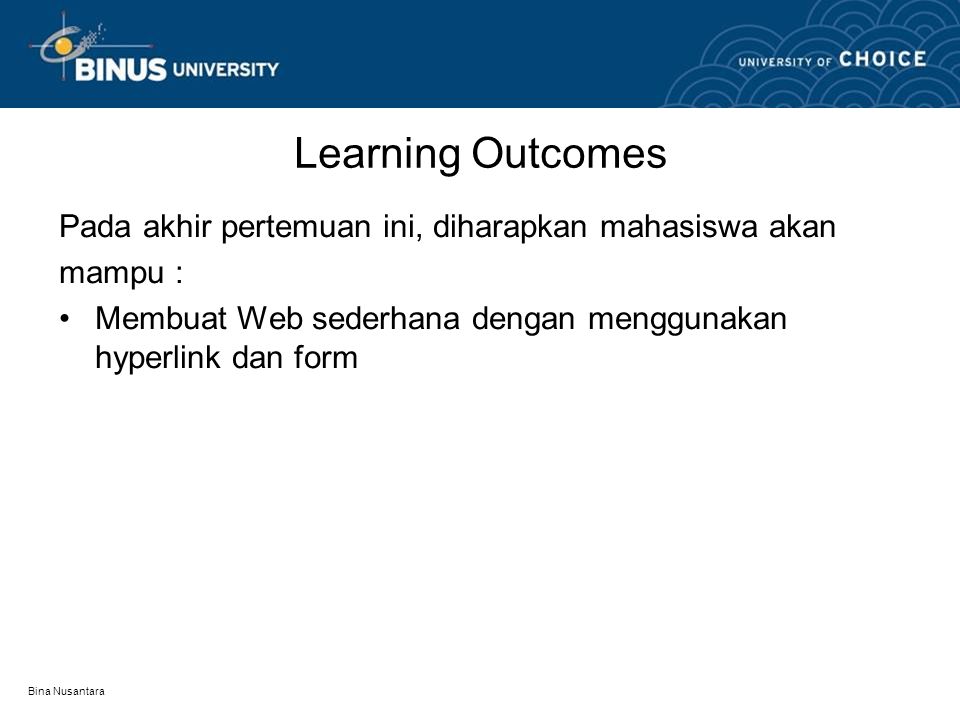 BINUS UNIVERSITY

UNIVERSITY OF CHOICE

Learning Outcomes

Pada akhir pertemuan ini, diharapkan mahasiswa akan mampu :

• Membuat Web sederhana dengan menggunakan hyperlink dan form

Bina Nusantara